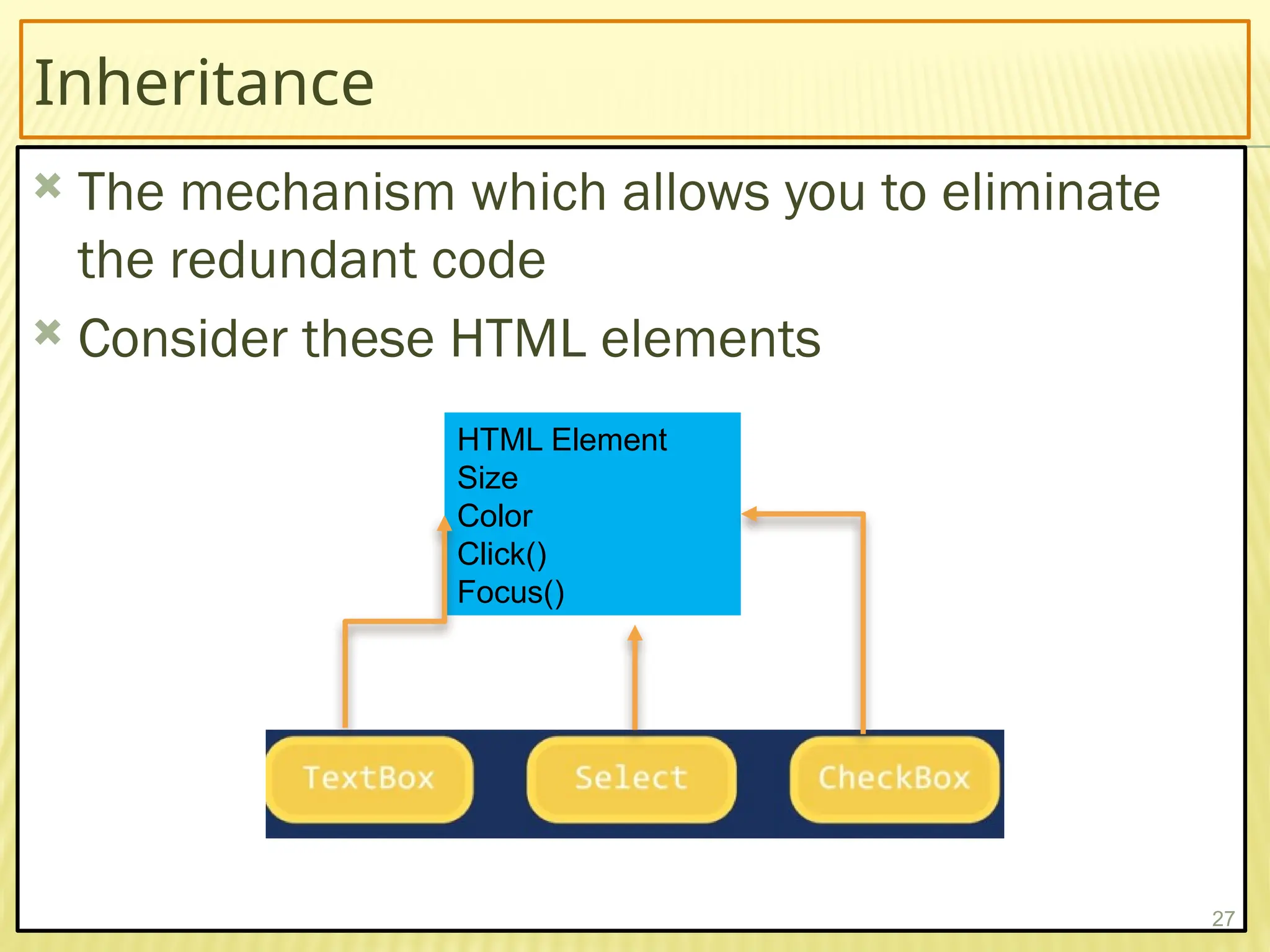 Inheritance

The mechanism which allows you to eliminate the redundant code

Consider these HTML elements

HTML Element
Size
Color
Click()
Focus()

TextBox

Select

CheckBox

27